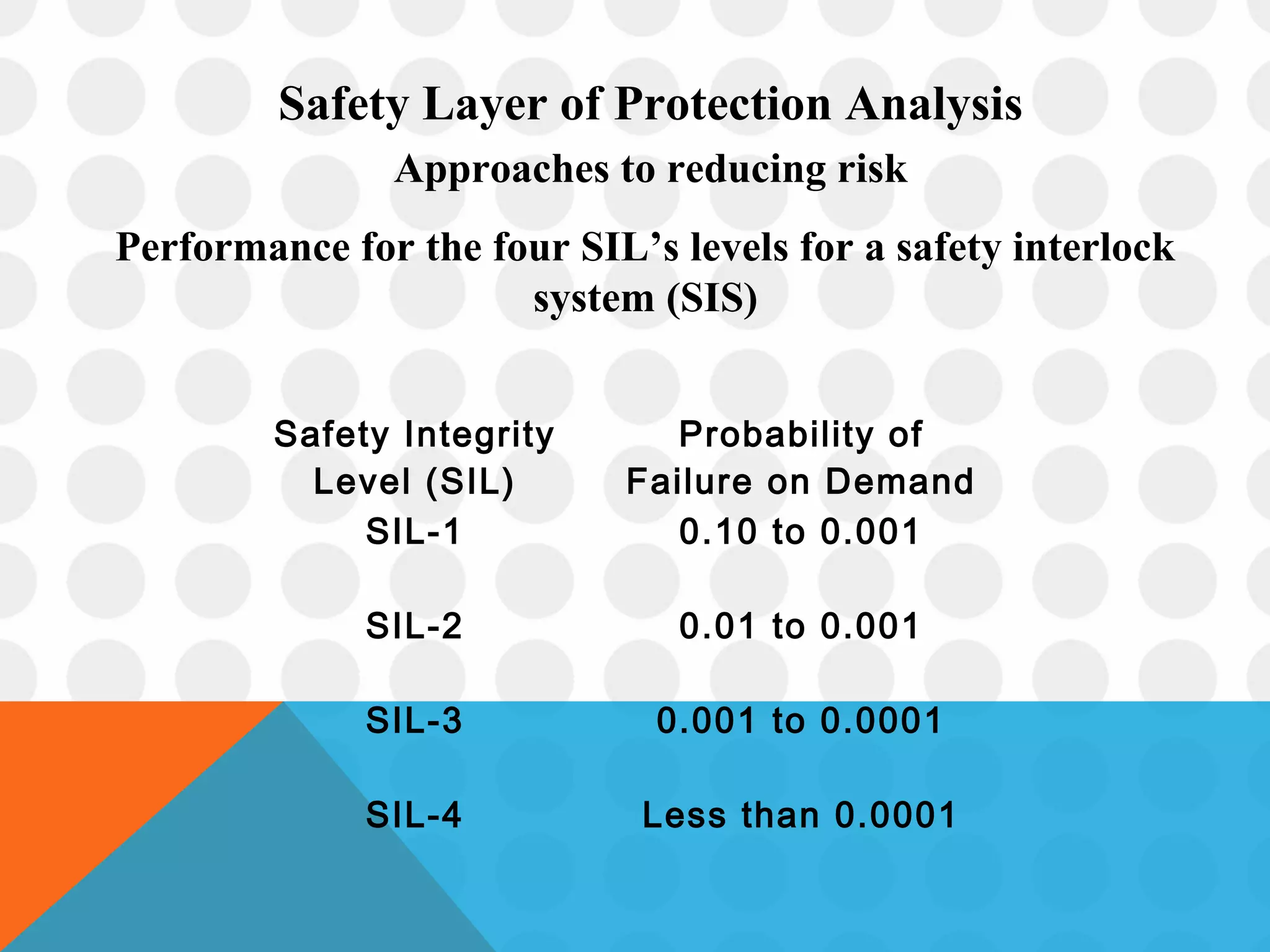 Safety Layer of Protection Analysis

Approaches to reducing risk

Performance for the four SIL’s levels for a safety interlock system (SIS)

| Safety Integrity Level (SIL) | Probability of Failure on Demand |
|---|---|
| SIL-1 | 0.10 to 0.001 |
| SIL-2 | 0.01 to 0.001 |
| SIL-3 | 0.001 to 0.0001 |
| SIL-4 | Less than 0.0001 |